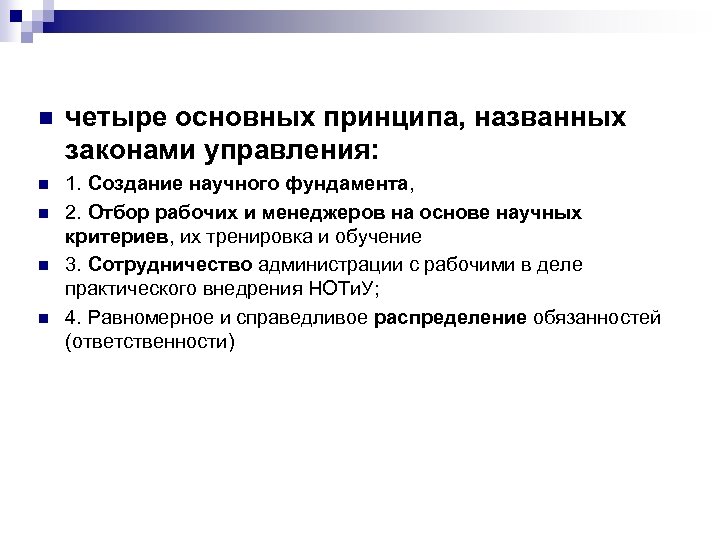 четыре основных принципа, названных законами управления:

1. Создание научного фундамента,

2. Отбор рабочих и менеджеров на основе научных критериев, их тренировка и обучение

3. Сотрудничество администрации с рабочими в деле практического внедрения НОТиУ;

4. Равномерное и справедливое распределение обязанностей (ответственности)